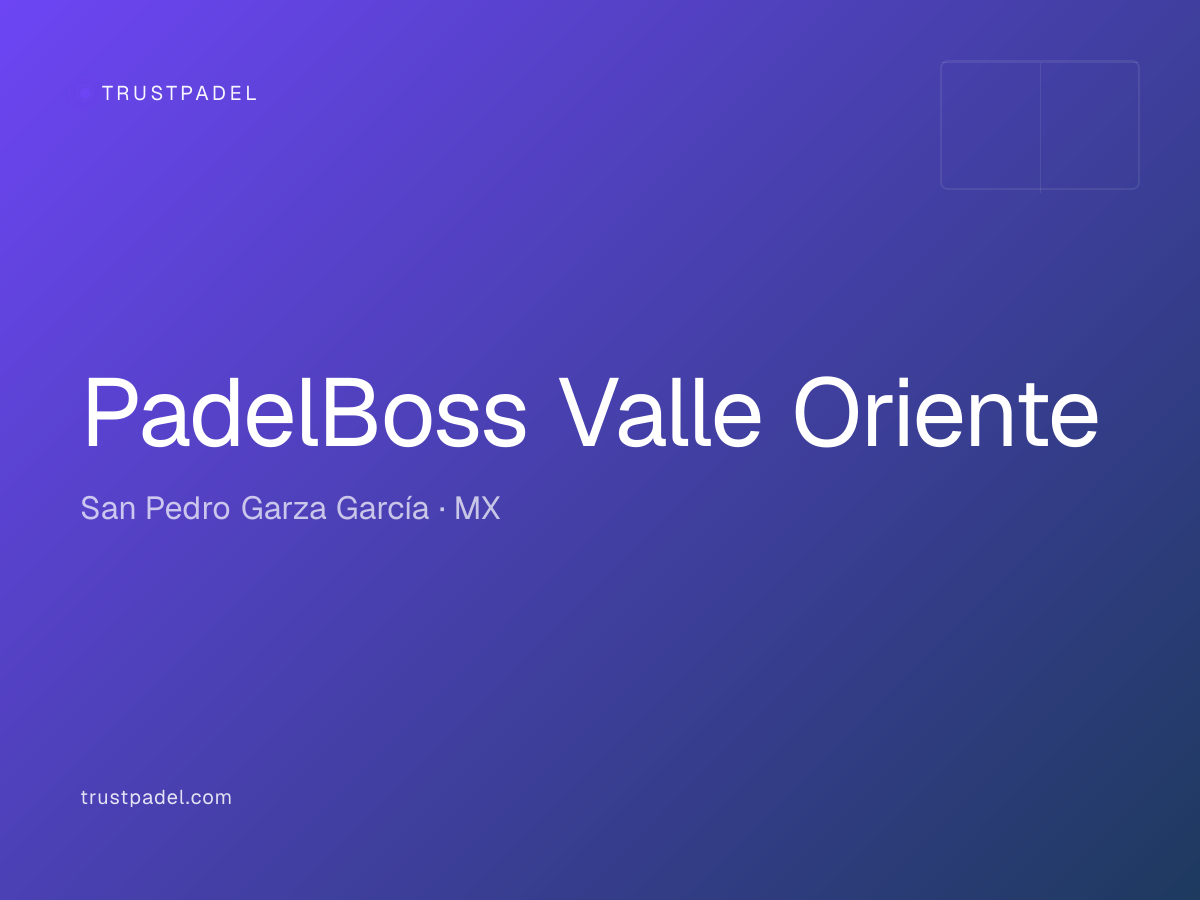 TRUSTPADEL

PadelBoss Valle Oriente

San Pedro Garza García · MX

trustpadel.com